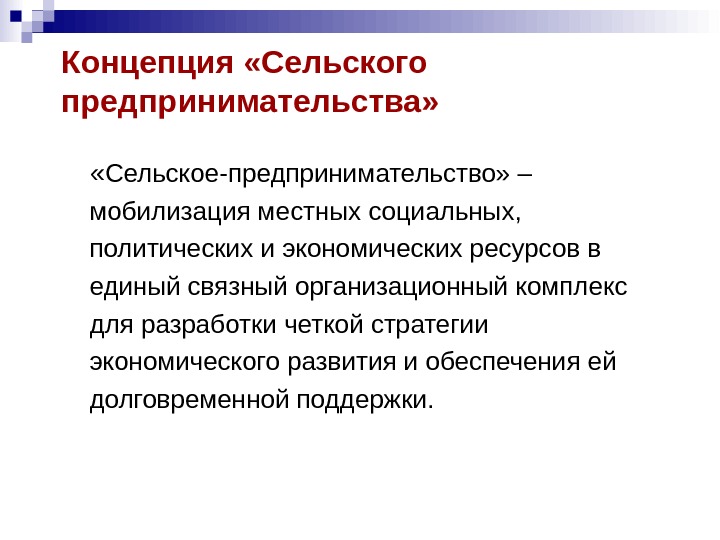 Концепция «Сельского предпринимательства»

«Сельское-предпринимательство» – мобилизация местных социальных, политических и экономических ресурсов в единый связный организационный комплекс для разработки четкой стратегии экономического развития и обеспечения ей долговременной поддержки.